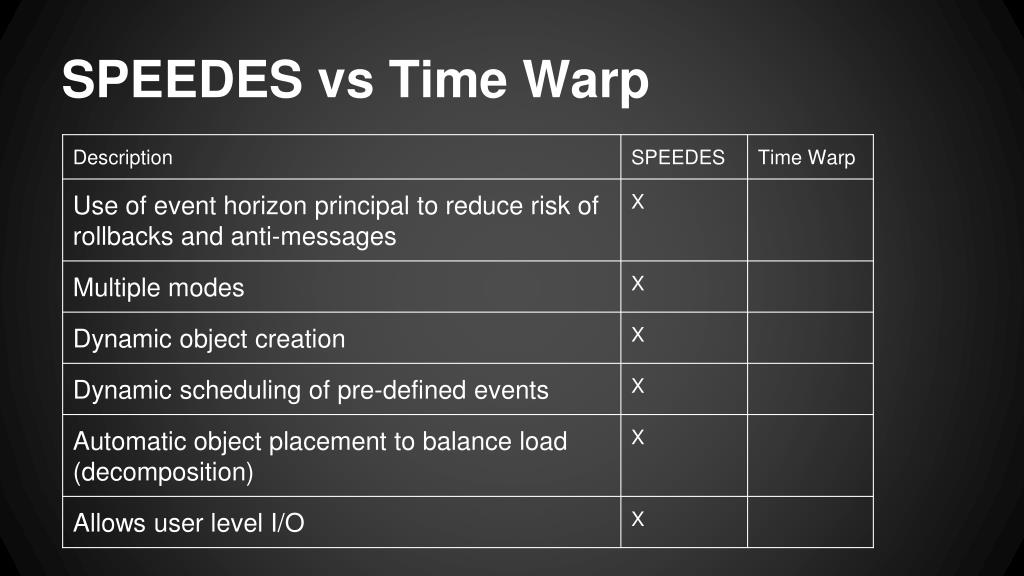 SPEEDES vs Time Warp

| Description | SPEEDES | Time Warp |
|---|---|---|
| Use of event horizon principal to reduce risk of rollbacks and anti-messages | X | |
| Multiple modes | X | |
| Dynamic object creation | X | |
| Dynamic scheduling of pre-defined events | X | |
| Automatic object placement to balance load (decomposition) | X | |
| Allows user level I/O | X | |